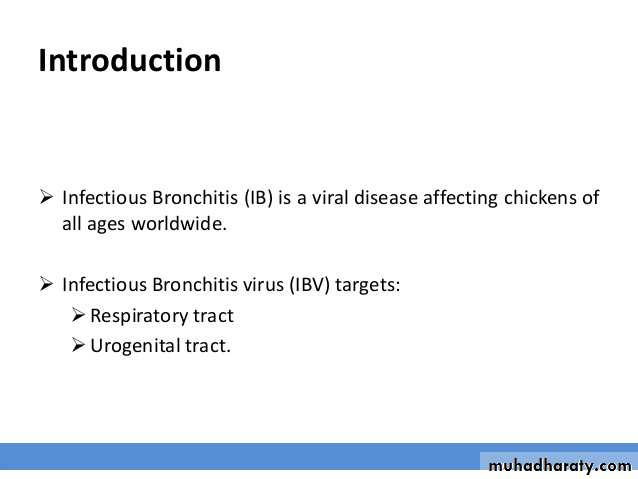 Introduction

➢ Infectious Bronchitis (IB) is a viral disease affecting chickens of all ages worldwide.

➢ Infectious Bronchitis virus (IBV) targets:
➢ Respiratory tract
➢ Urogenital tract.

muhadharaty.com